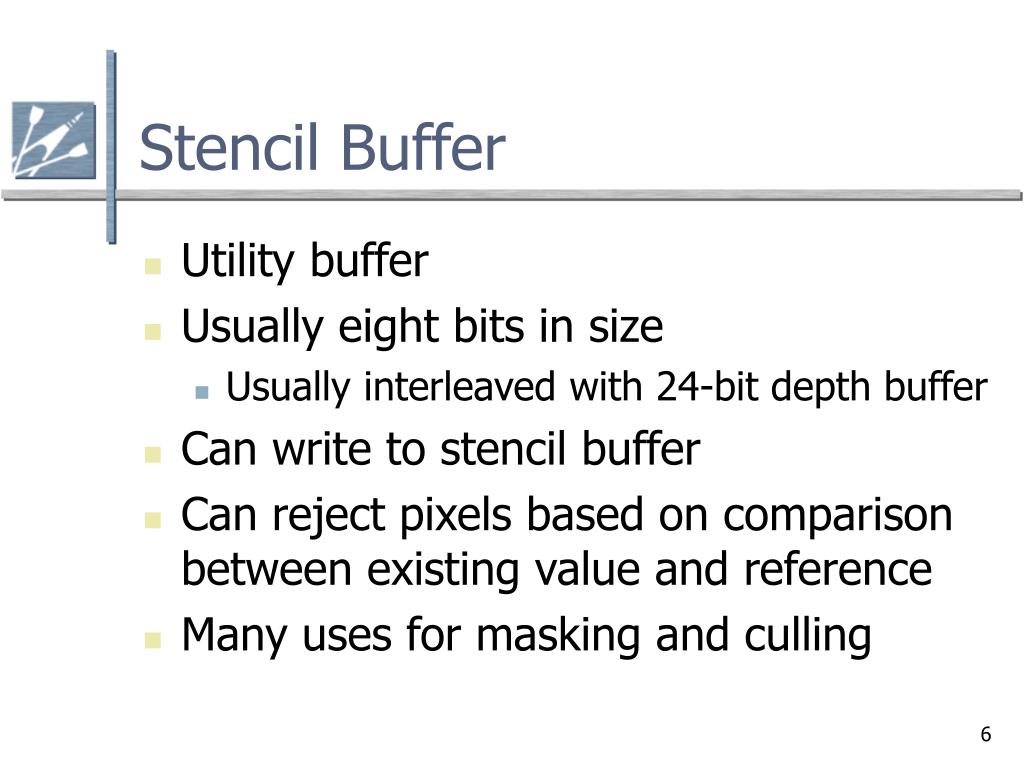 Stencil Buffer

- Utility buffer
- Usually eight bits in size
  - Usually interleaved with 24-bit depth buffer
- Can write to stencil buffer
- Can reject pixels based on comparison between existing value and reference
- Many uses for masking and culling

6